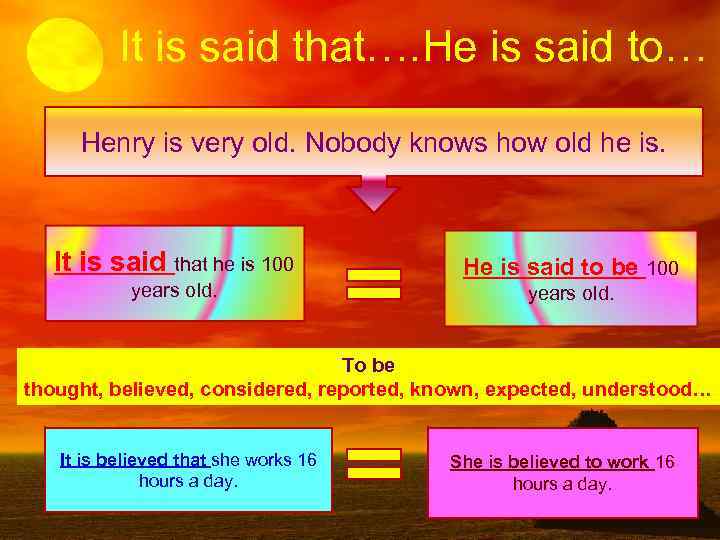 It is said that….He is said to…

Henry is very old. Nobody knows how old he is.

It is said that he is 100 years old.

He is said to be 100 years old.

To be
thought, believed, considered, reported, known, expected, understood…

It is believed that she works 16 hours a day.

She is believed to work 16 hours a day.